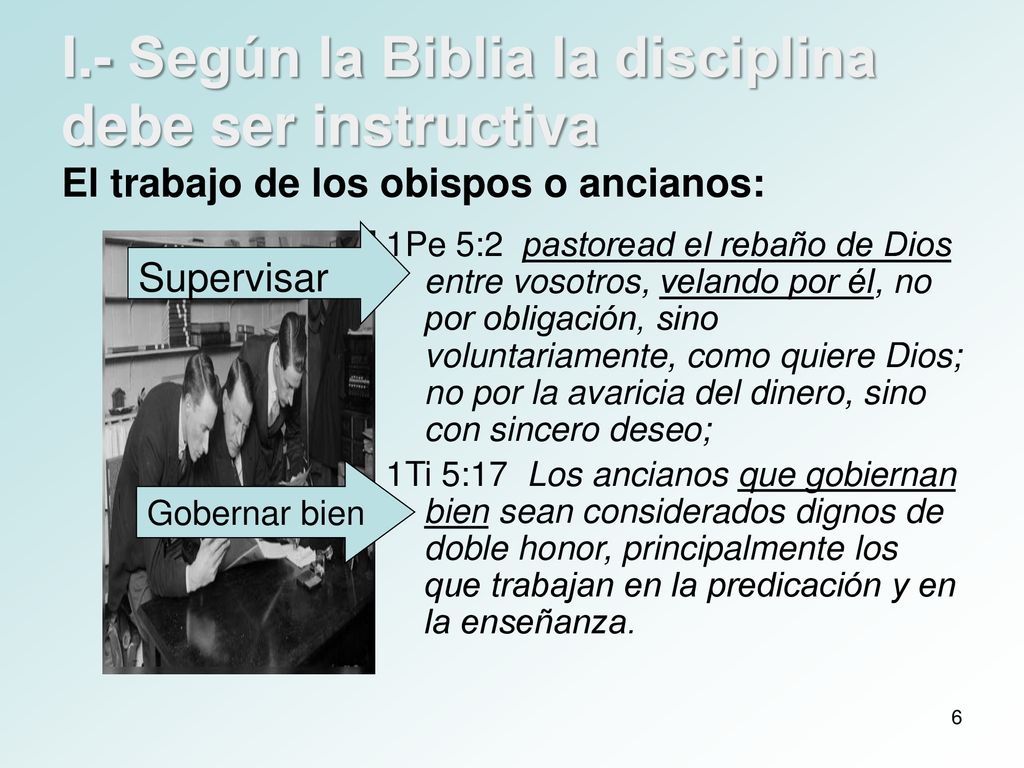 I.- Según la Biblia la disciplina debe ser instructiva

El trabajo de los obispos o ancianos:

Supervisar

1Pe 5:2 pastoread el rebaño de Dios entre vosotros, velando por él, no por obligación, sino voluntariamente, como quiere Dios; no por la avaricia del dinero, sino con sincero deseo;

Gobernar bien

1Ti 5:17 Los ancianos que gobiernan bien sean considerados dignos de doble honor, principalmente los que trabajan en la predicación y en la enseñanza.

6